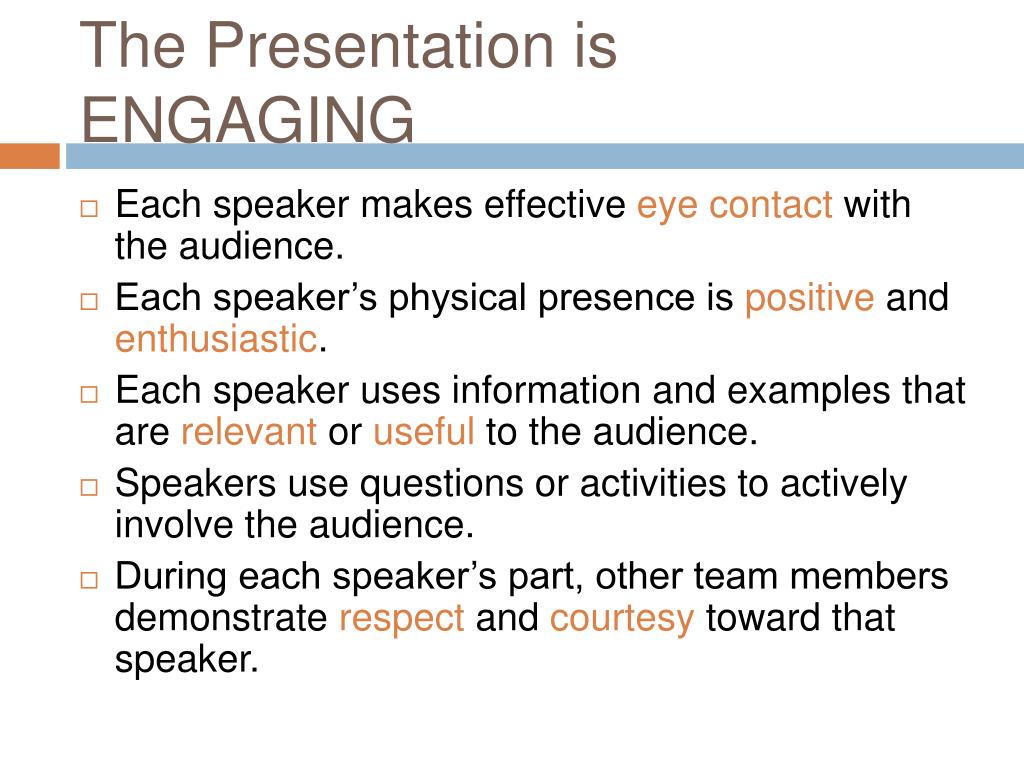 The Presentation is ENGAGING

□ Each speaker makes effective eye contact with the audience.

□ Each speaker’s physical presence is positive and enthusiastic.

□ Each speaker uses information and examples that are relevant or useful to the audience.

□ Speakers use questions or activities to actively involve the audience.

□ During each speaker’s part, other team members demonstrate respect and courtesy toward that speaker.